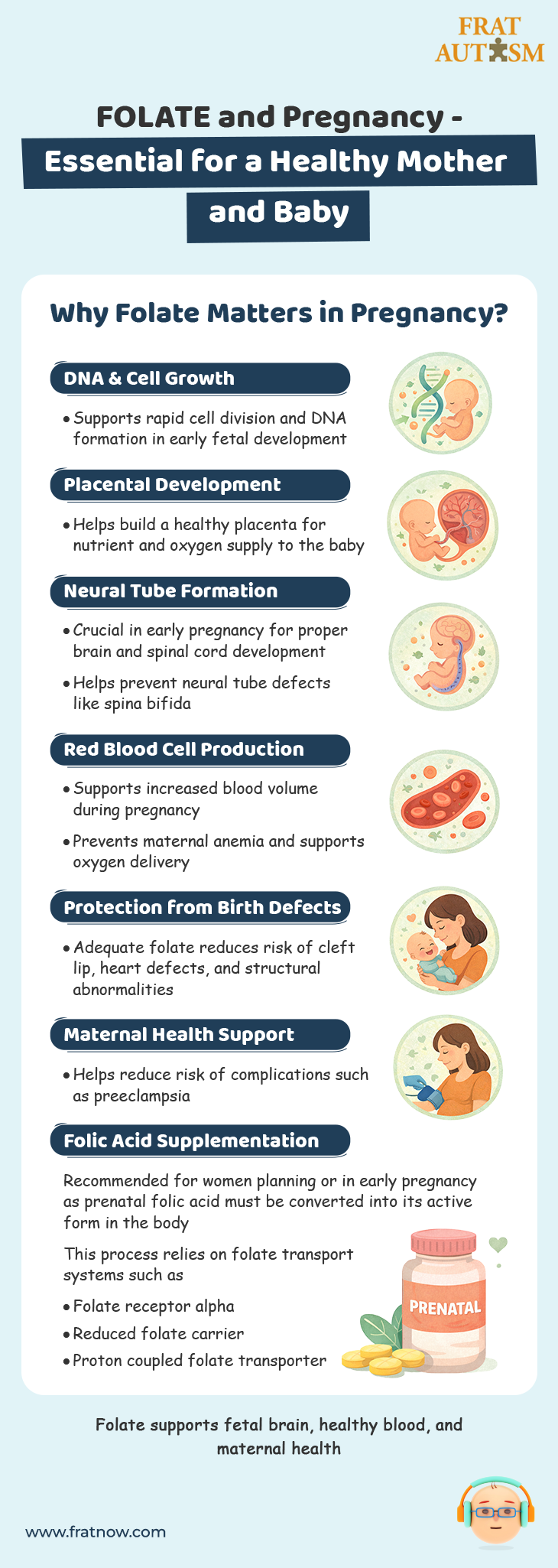 FRAT AUTISM

FOLATE and Pregnancy - Essential for a Healthy Mother and Baby

Why Folate Matters in Pregnancy?

DNA & Cell Growth

• Supports rapid cell division and DNA formation in early fetal development

Placental Development

• Helps build a healthy placenta for nutrient and oxygen supply to the baby

Neural Tube Formation

• Crucial in early pregnancy for proper brain and spinal cord development

• Helps prevent neural tube defects like spina bifida

Red Blood Cell Production

• Supports increased blood volume during pregnancy

• Prevents maternal anemia and supports oxygen delivery

Protection from Birth Defects

• Adequate folate reduces risk of cleft lip, heart defects, and structural abnormalities

Maternal Health Support

• Helps reduce risk of complications such as preeclampsia

Folic Acid Supplementation

Recommended for women planning or in early pregnancy as prenatal folic acid must be converted into its active form in the body

This process relies on folate transport systems such as

• Folate receptor alpha

• Reduced folate carrier

• Proton coupled folate transporter

PRENATAL

Folate supports fetal brain, healthy blood, and maternal health

www.fratnow.com